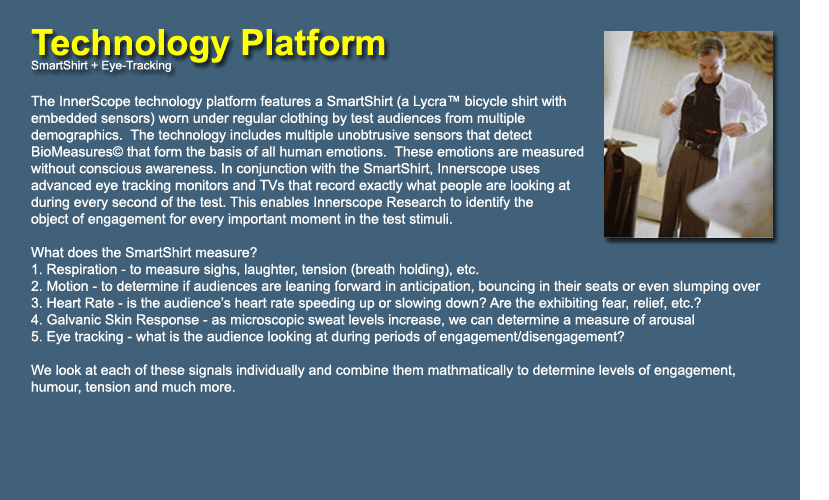 Technology Platform
SmartShirt + Eye-Tracking

The InnerScope technology platform features a SmartShirt (a Lycra™ bicycle shirt with embedded sensors) worn under regular clothing by test audiences from multiple demographics. The technology includes multiple unobtrusive sensors that detect BioMeasures© that form the basis of all human emotions. These emotions are measured without conscious awareness. In conjunction with the SmartShirt, Innerscope uses advanced eye tracking monitors and TVs that record exactly what people are looking at during every second of the test. This enables Innerscope Research to identify the object of engagement for every important moment in the test stimuli.

What does the SmartShirt measure?
1. Respiration - to measure sighs, laughter, tension (breath holding), etc.
2. Motion - to determine if audiences are leaning forward in anticipation, bouncing in their seats or even slumping over
3. Heart Rate - is the audience's heart rate speeding up or slowing down? Are the exhibiting fear, relief, etc.?
4. Galvanic Skin Response - as microscopic sweat levels increase, we can determine a measure of arousal
5. Eye tracking - what is the audience looking at during periods of engagement/disengagement?

We look at each of these signals individually and combine them mathmatically to determine levels of engagement, humour, tension and much more.